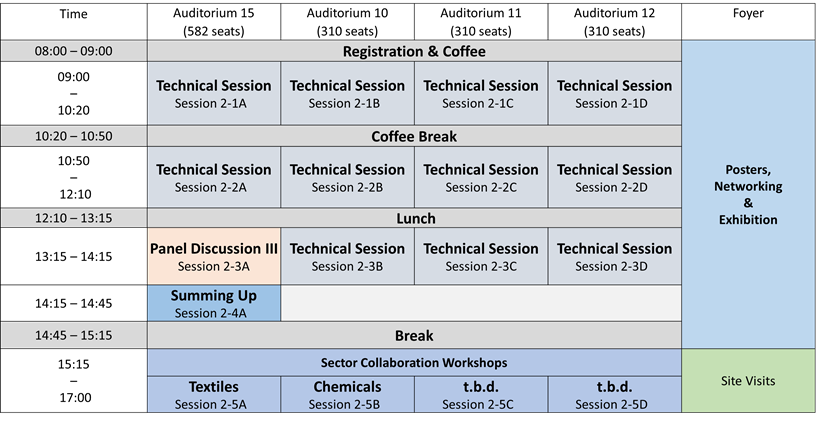 | Time | Auditorium 15 (582 seats) | Auditorium 10 (310 seats) | Auditorium 11 (310 seats) | Auditorium 12 (310 seats) | Foyer |
|---|---|---|---|---|---|
| 08:00 – 09:00 | Registration & Coffee | | | | Posters, Networking & Exhibition |
| 09:00 – 10:20 | Technical Session Session 2-1A | Technical Session Session 2-1B | Technical Session Session 2-1C | Technical Session Session 2-1D | |
| 10:20 – 10:50 | Coffee Break | | | | |
| 10:50 – 12:10 | Technical Session Session 2-2A | Technical Session Session 2-2B | Technical Session Session 2-2C | Technical Session Session 2-2D | |
| 12:10 – 13:15 | Lunch | | | | |
| 13:15 – 14:15 | Panel Discussion III Session 2-3A | Technical Session Session 2-3B | Technical Session Session 2-3C | Technical Session Session 2-3D | |
| 14:15 – 14:45 | Summing Up Session 2-4A | | | | |
| 14:45 – 15:15 | Break | | | | |
| 15:15 – 17:00 | Sector Collaboration Workshops | | | | Site Visits |
| | Textiles Session 2-5A | Chemicals Session 2-5B | t.b.d. Session 2-5C | t.b.d. Session 2-5D | |